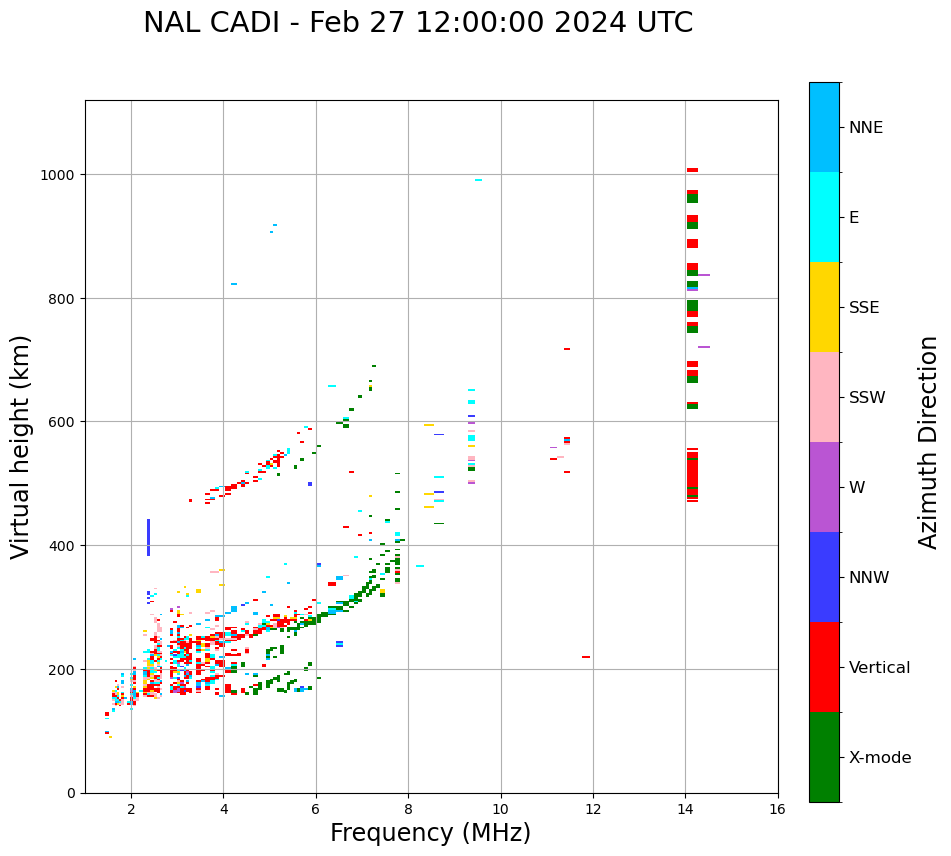 NAL CADI - Feb 27 12:00:00 2024 UTC

Virtual height (km)

1000
800
600
400
200
0

2
4
6
8
10
12
14
16

Frequency (MHz)

NNE
E
SSE
SSW
W
NNW
Vertical
X-mode

Azimuth Direction